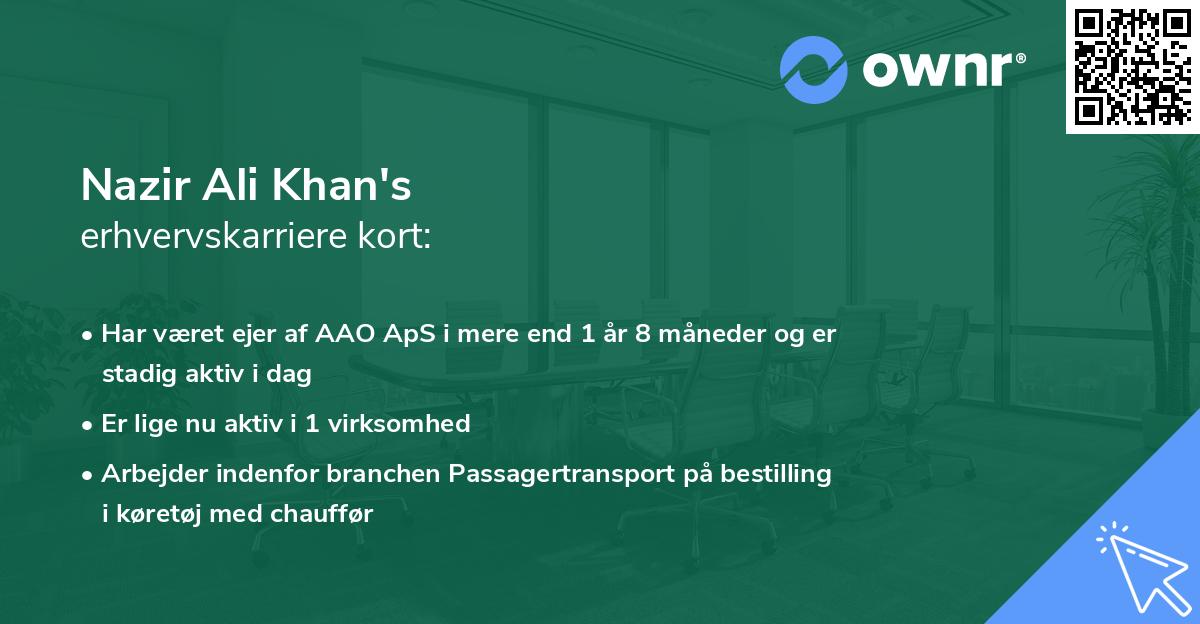 ownr®

Nazir Ali Khan's
erhvervskarriere kort:

• Har været ejer af AAO ApS i mere end 1 år 8 måneder og er stadig aktiv i dag

• Er lige nu aktiv i 1 virksomhed

• Arbejder indenfor branchen Passagertransport på bestilling i køretøj med chauffør